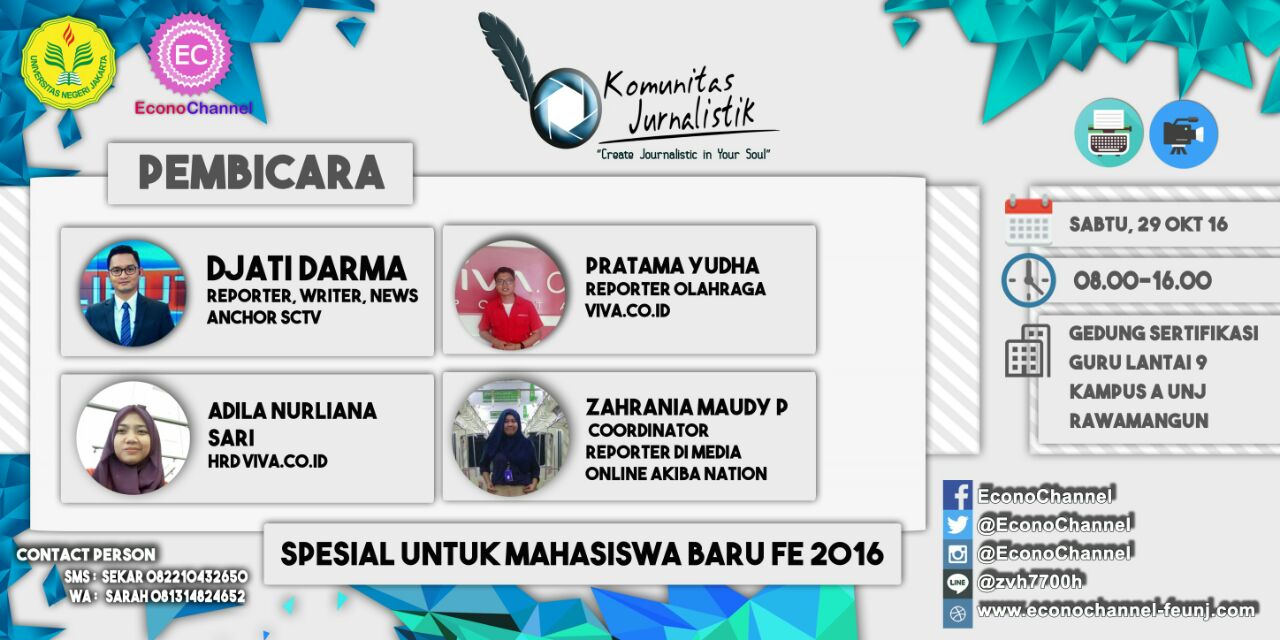 UNIVERSITAS NEGERI JAKARTA

EC
EconoChannel

Komunitas Jurnalistik
"Create Journalistic in Your Soul"

PEMBICARA

DJATI DARMA
REPORTER, WRITER, NEWS ANCHOR SCTV

PRATAMA YUDHA
REPORTER OLAHRAGA VIVA.CO.ID

ADILA NURLIANA SARI
HRD VIVA.CO.ID

ZAHRANIA MAUDY P
COORDINATOR
REPORTER DI MEDIA ONLINE AKIBA NATION

SABTU, 29 OKT 16

08.00-16.00

GEDUNG SERTIFIKASI GURU LANTAI 9 KAMPUS A UNJ RAWAMANGUN

SPESIAL UNTUK MAHASISWA BARU FE 2016

CONTACT PERSON
SMS : SEKAR 082210432650
WA : SARAH 081314824652

EconoChannel
@EconoChannel
@EconoChannel
@zvh7700h
www.econochannel-feunj.com